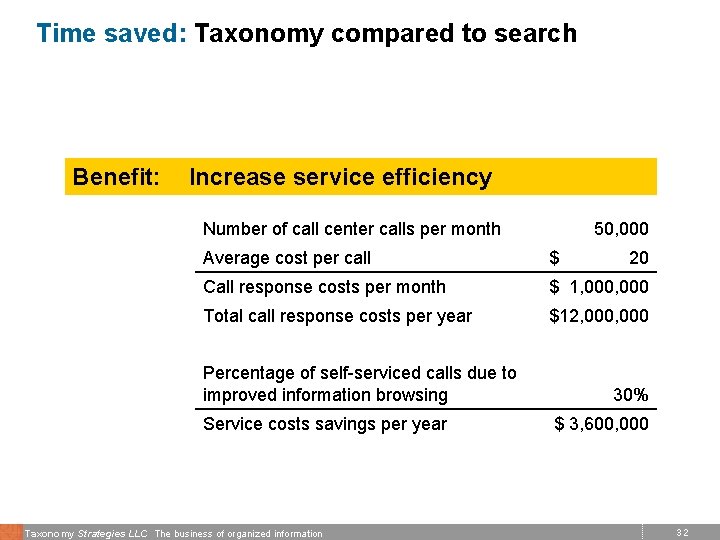 Time saved: Taxonomy compared to search

Benefit: Increase service efficiency

| | |
|---|---|
| Number of call center calls per month | 50,000 |
| Average cost per call | $ 20 |
| Call response costs per month | $ 1,000,000 |
| Total call response costs per year | $12,000,000 |
| Percentage of self-serviced calls due to improved information browsing | 30% |
| Service costs savings per year | $ 3,600,000 |

Taxonomy Strategies LLC The business of organized information

32